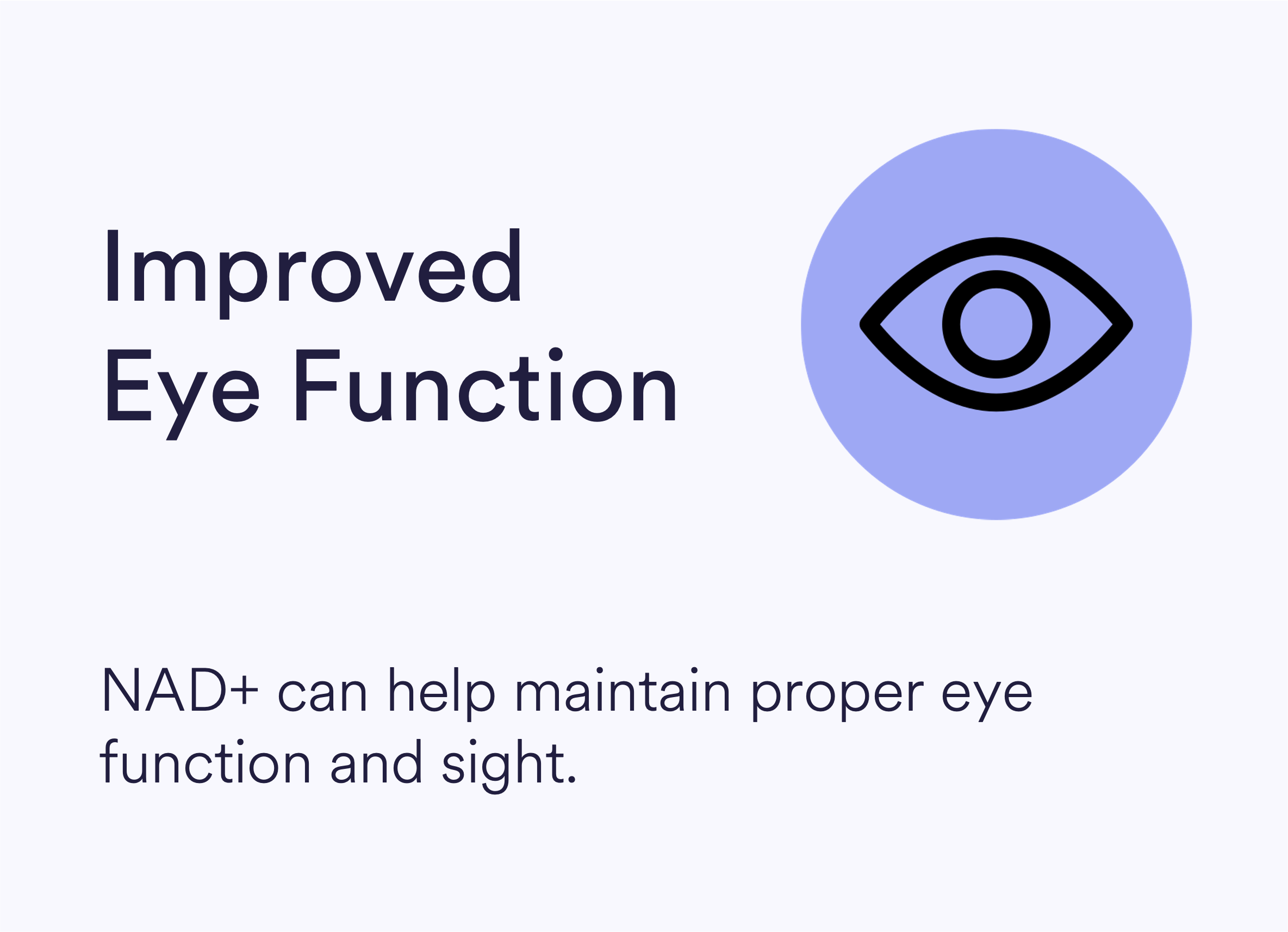 Improved
Eye Function

NAD+ can help maintain proper eye function and sight.